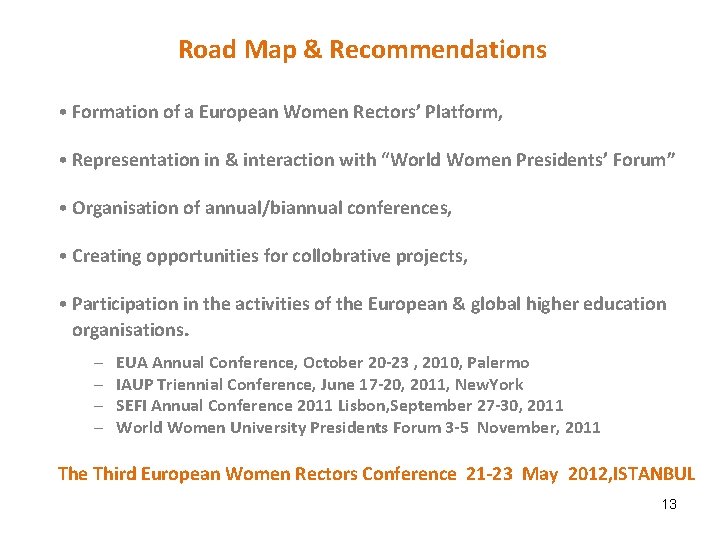 Road Map & Recommendations

• Formation of a European Women Rectors' Platform,

• Representation in & interaction with "World Women Presidents' Forum"

• Organisation of annual/biannual conferences,

• Creating opportunities for collobrative projects,

• Participation in the activities of the European & global higher education organisations.

– EUA Annual Conference, October 20-23 , 2010, Palermo
– IAUP Triennial Conference, June 17-20, 2011, NewYork
– SEFI Annual Conference 2011 Lisbon,September 27-30, 2011
– World Women University Presidents Forum 3-5 November, 2011

The Third European Women Rectors Conference 21-23 May 2012,ISTANBUL

13